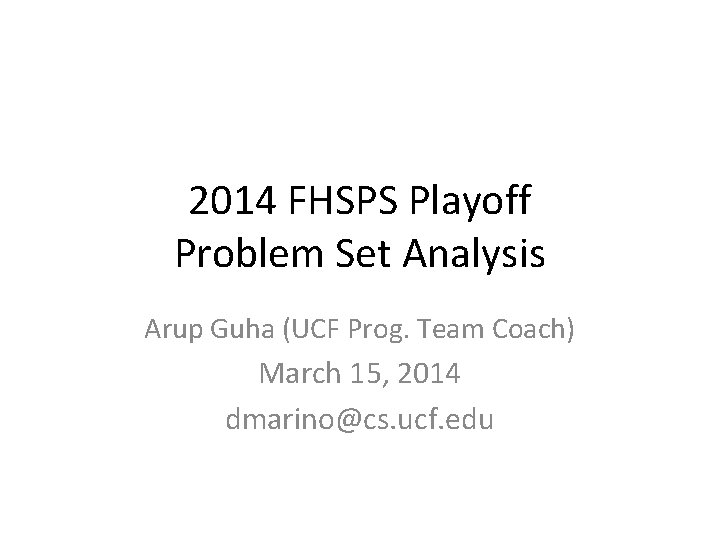 2014 FHSPS Playoff Problem Set Analysis

Arup Guha (UCF Prog. Team Coach)
March 15, 2014
dmarino@cs.ucf.edu